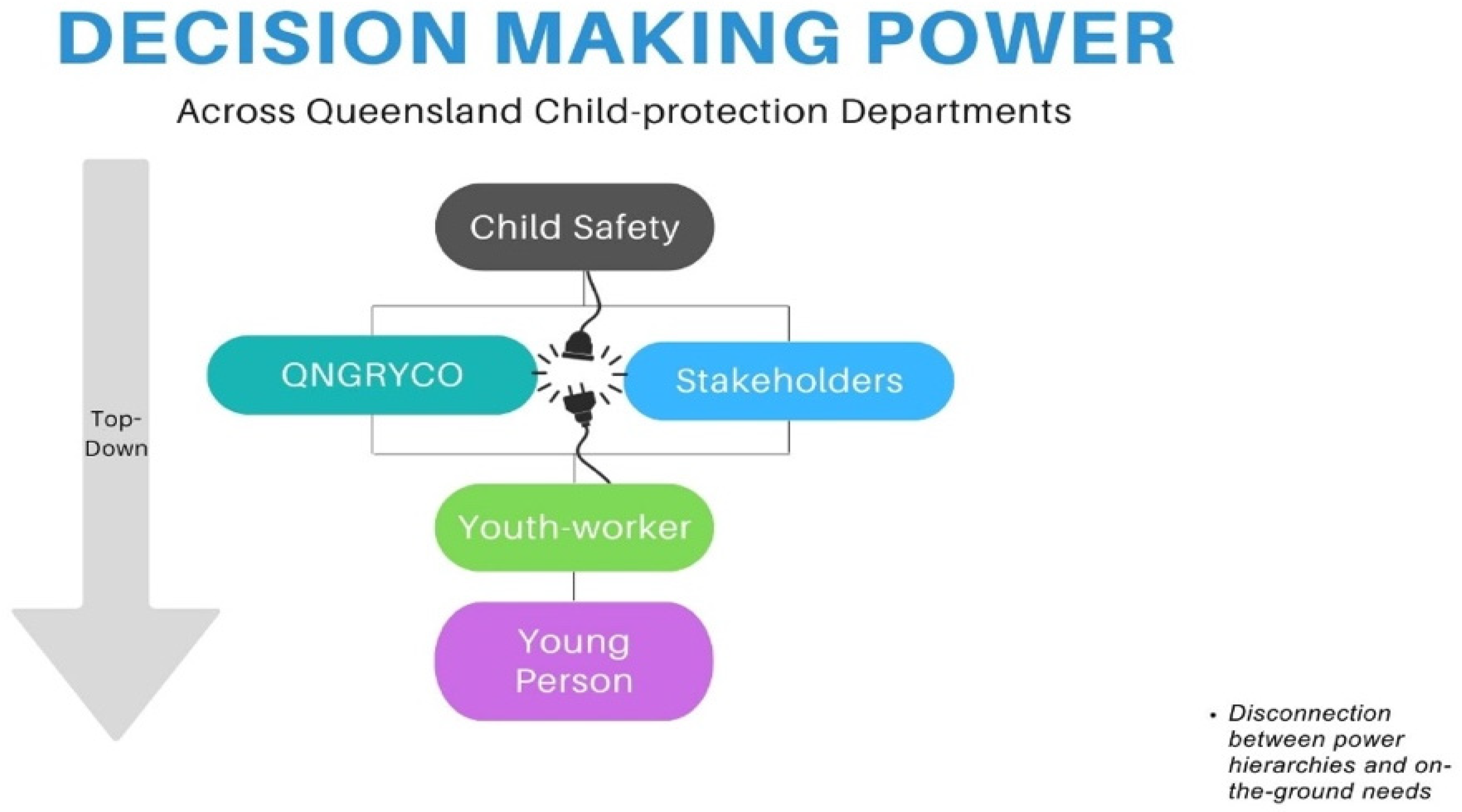 DECISION MAKING POWER

Across Queensland Child-protection Departments

Top-Down

Child Safety

QNGRYCO

Stakeholders

Youth-worker

Young Person

• Disconnection between power hierarchies and on-the-ground needs